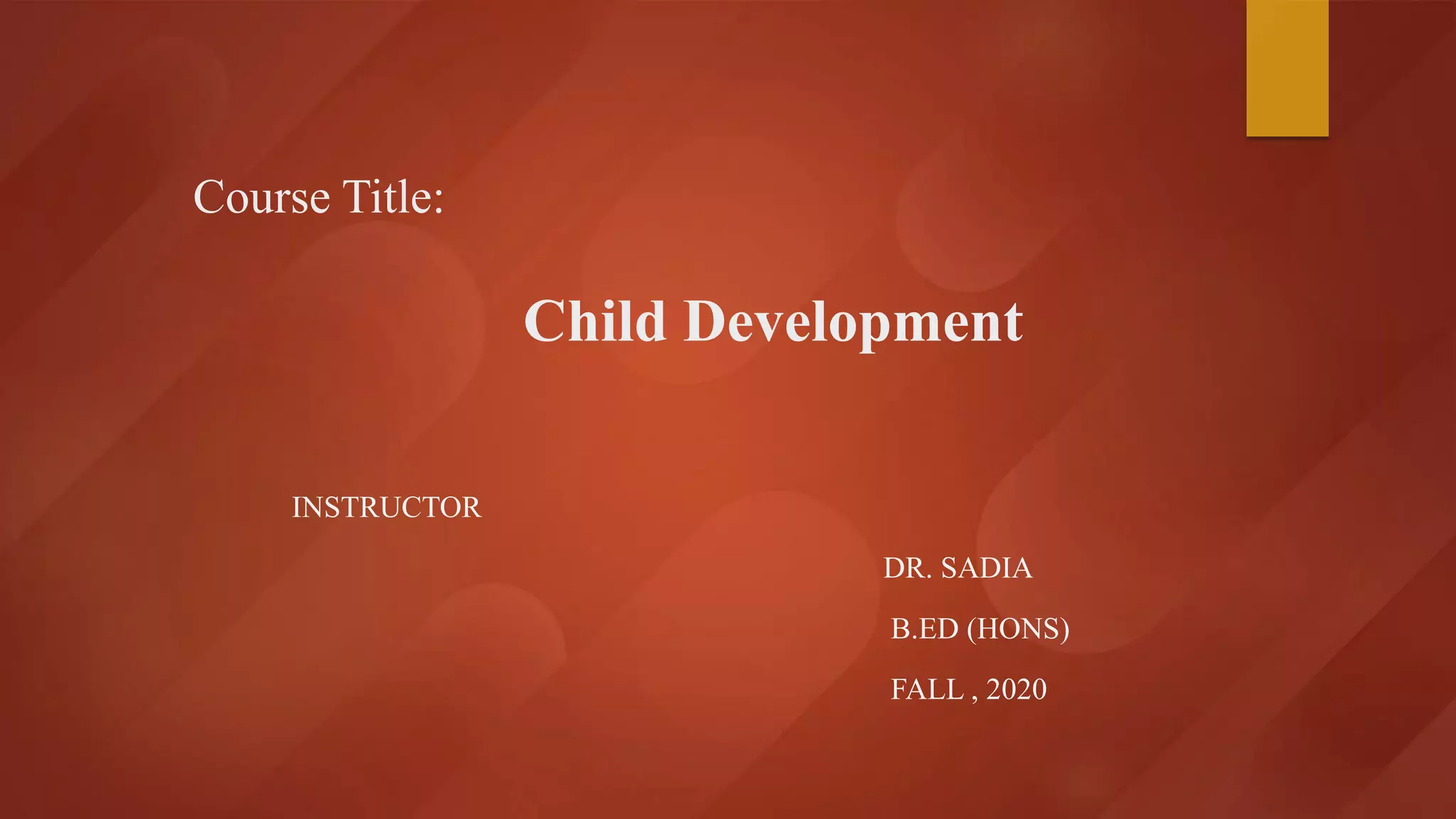 Course Title:

Child Development

INSTRUCTOR

DR. SADIA

B.ED (HONS)

FALL , 2020